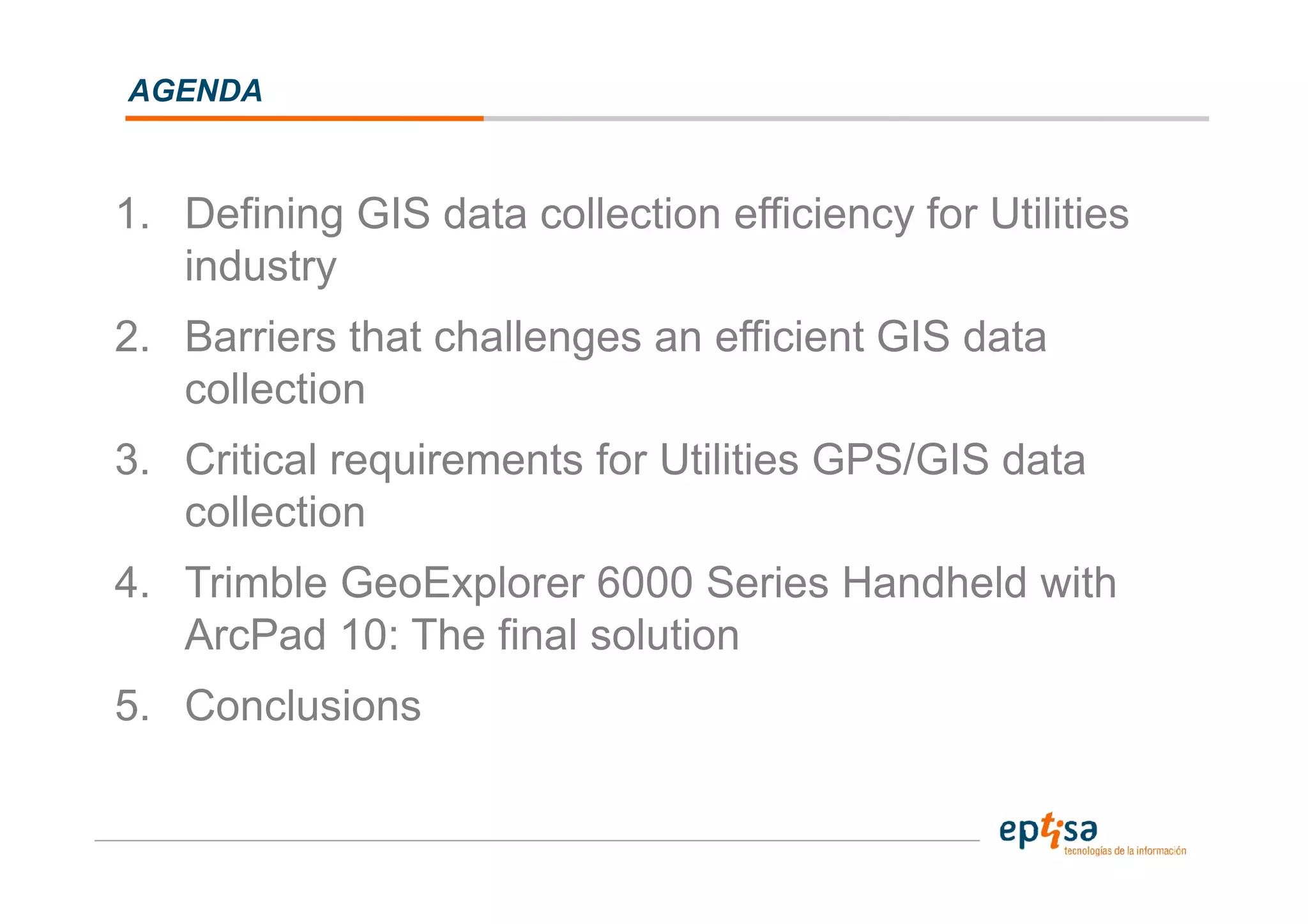 AGENDA

1. Defining GIS data collection efficiency for Utilities industry
2. Barriers that challenges an efficient GIS data collection
3. Critical requirements for Utilities GPS/GIS data collection
4. Trimble GeoExplorer 6000 Series Handheld with ArcPad 10: The final solution
5. Conclusions

eptisa
tecnologías de la información